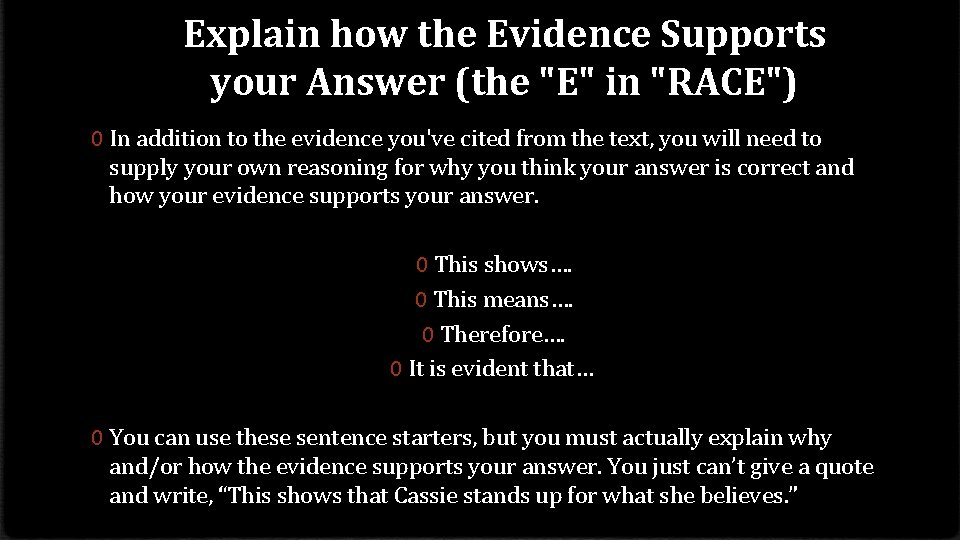 Explain how the Evidence Supports your Answer (the "E" in "RACE")

0 In addition to the evidence you've cited from the text, you will need to supply your own reasoning for why you think your answer is correct and how your evidence supports your answer.

0 This shows….
0 This means….
0 Therefore….
0 It is evident that…

0 You can use these sentence starters, but you must actually explain why and/or how the evidence supports your answer. You just can't give a quote and write, "This shows that Cassie stands up for what she believes."